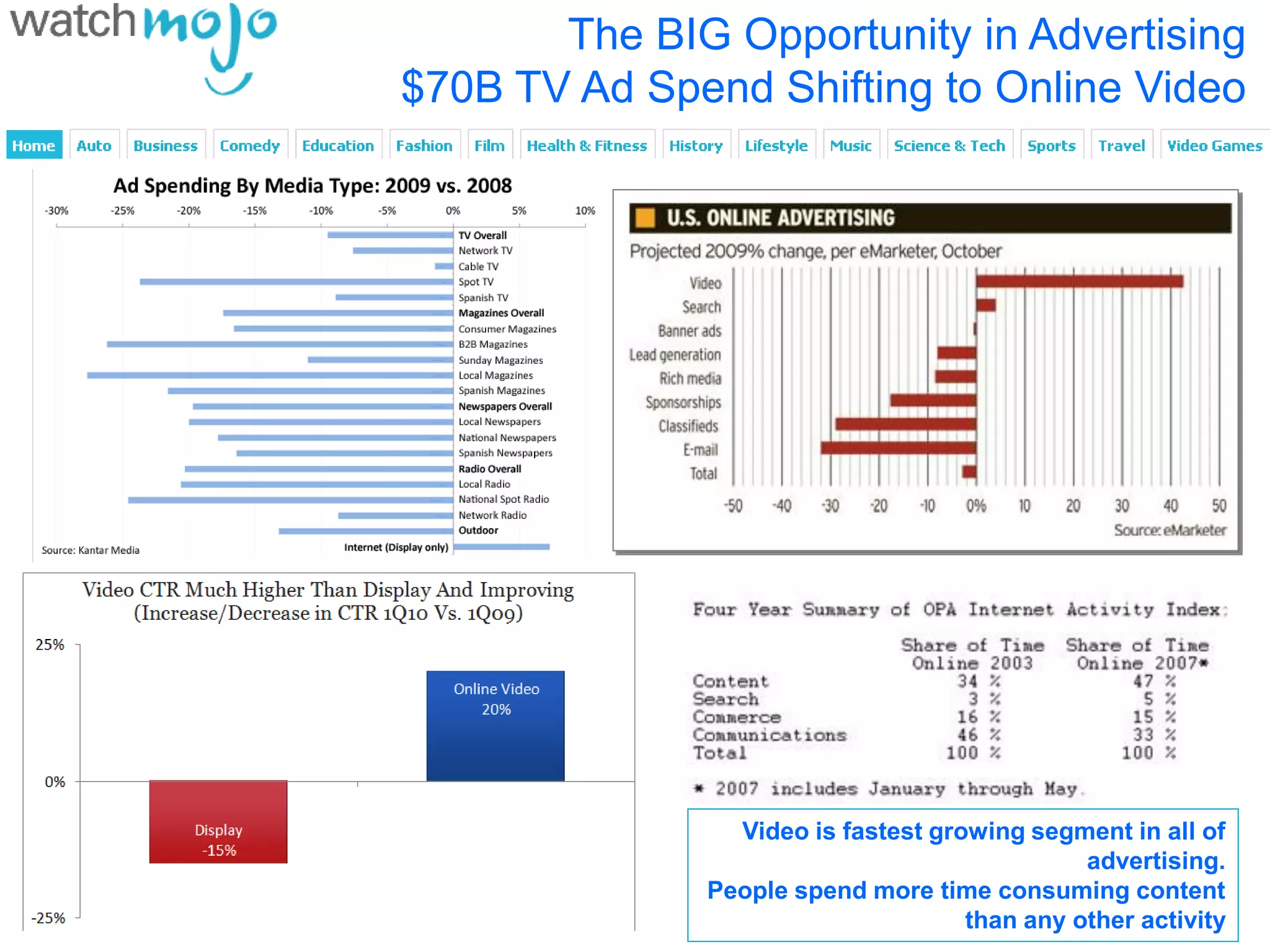 watchmojo

The BIG Opportunity in Advertising
$70B TV Ad Spend Shifting to Online Video

Home Auto Business Comedy Education Fashion Film Health & Fitness History Lifestyle Music Science & Tech Sports Travel Video Games

Ad Spending By Media Type: 2009 vs. 2008

-30% -25% -20% -15% -10% -5% 0% 5% 10%

TV Overall
Network TV
Cable TV
Spot TV
Spanish TV
Magazines Overall
Consumer Magazines
B2B Magazines
Sunday Magazines
Local Magazines
Spanish Magazines
Newspapers Overall
Local Newspapers
National Newspapers
Spanish Newspapers
Radio Overall
Local Radio
National Spot Radio
Network Radio
Outdoor
Internet (Display only)

Source: Kantar Media

U.S. ONLINE ADVERTISING
Projected 2009% change, per eMarketer, October

Video
Search
Banner ads
Lead generation
Rich media
Sponsorships
Classifieds
E-mail
Total

-50 -40 -30 -20 -10 0% 10 20 30 40 50

Source: eMarketer

Video CTR Much Higher Than Display And Improving
(Increase/Decrease in CTR 1Q10 Vs. 1Q09)

25%
0%
-25%

Online Video
20%

Display
-15%

Four Year Summary of OPA Internet Activity Index:

| | Share of Time Online 2003 | Share of Time Online 2007* |
|---|---|---|
| Content | 34 % | 47 % |
| Search | 3 % | 5 % |
| Commerce | 16 % | 15 % |
| Communications | 46 % | 33 % |
| Total | 100 % | 100 % |

* 2007 includes January through May.

Video is fastest growing segment in all of advertising.
People spend more time consuming content than any other activity